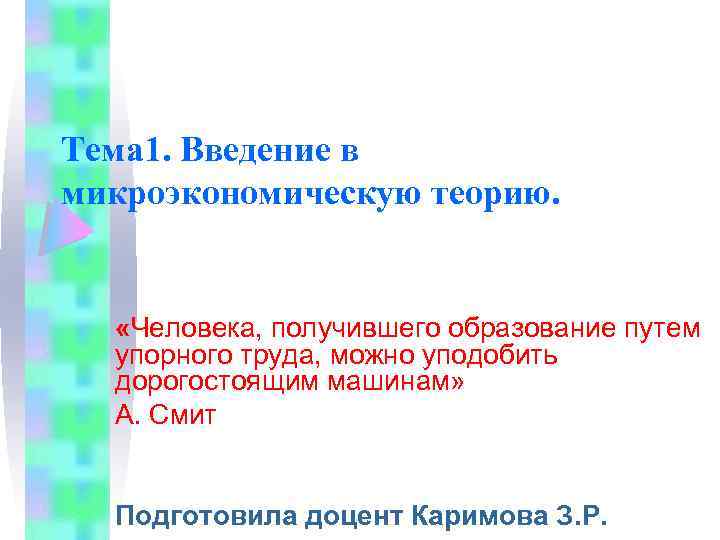 Тема1. Введение в микроэкономическую теорию.

«Человека, получившего образование путем упорного труда, можно уподобить дорогостоящим машинам»

А. Смит

Подготовила доцент Каримова З.Р.